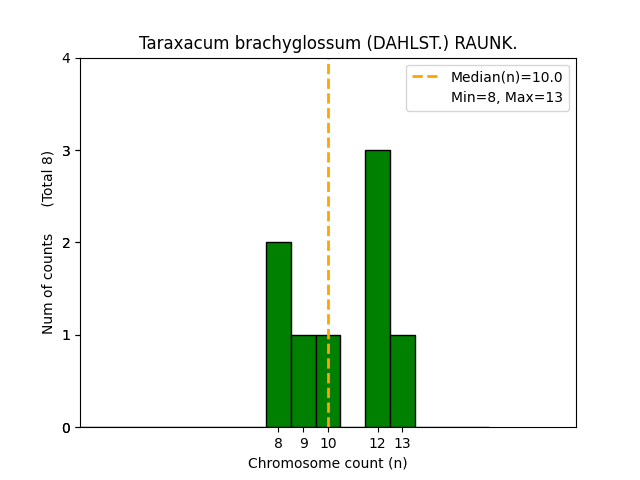 Taraxacum brachyglossum (DAHLST.) RAUNK.

Median(n)=10.0
Min=8, Max=13

Num of counts (Total 8)

4
3
2
1
0

8 9 10 12 13

Chromosome count (n)